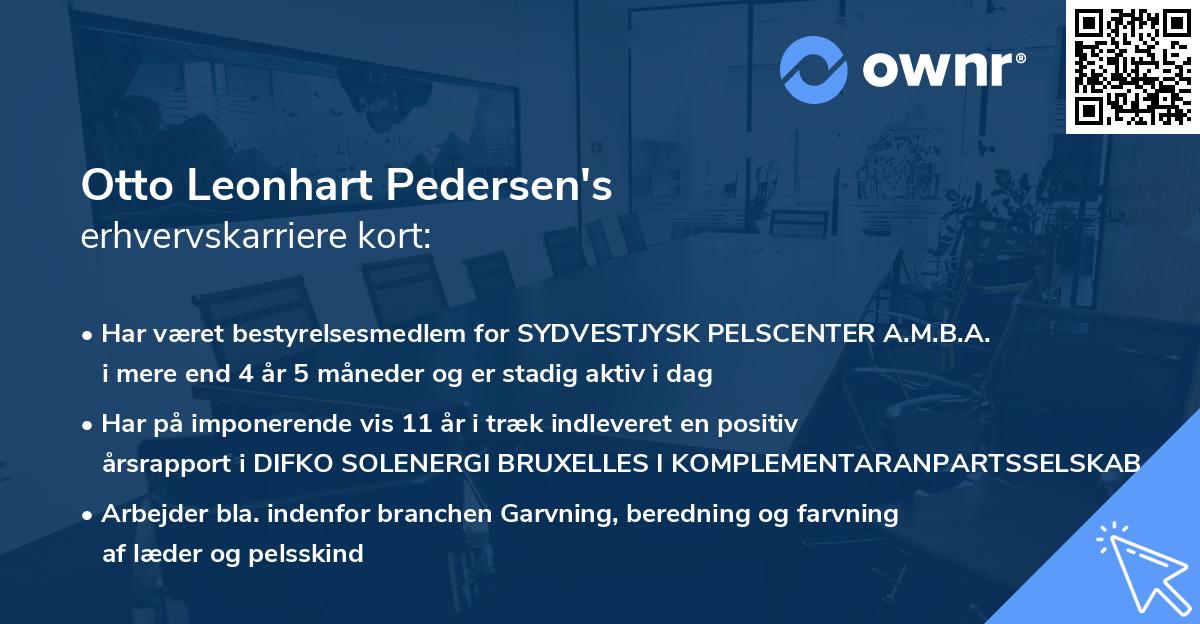 ownr®

Otto Leonhart Pedersen's
erhvervskarriere kort:

• Har været bestyrelsesmedlem for SYDVESTJYSK PELSCENTER A.M.B.A. i mere end 4 år 5 måneder og er stadig aktiv i dag

• Har på imponerende vis 11 år i træk indleveret en positiv årsrapport i DIFKO SOLENERGI BRUXELLES I KOMPLEMENTARANPARTSSELSKAB

• Arbejder bla. indenfor branchen Garvning, beredning og farvning af læder og pelsskind